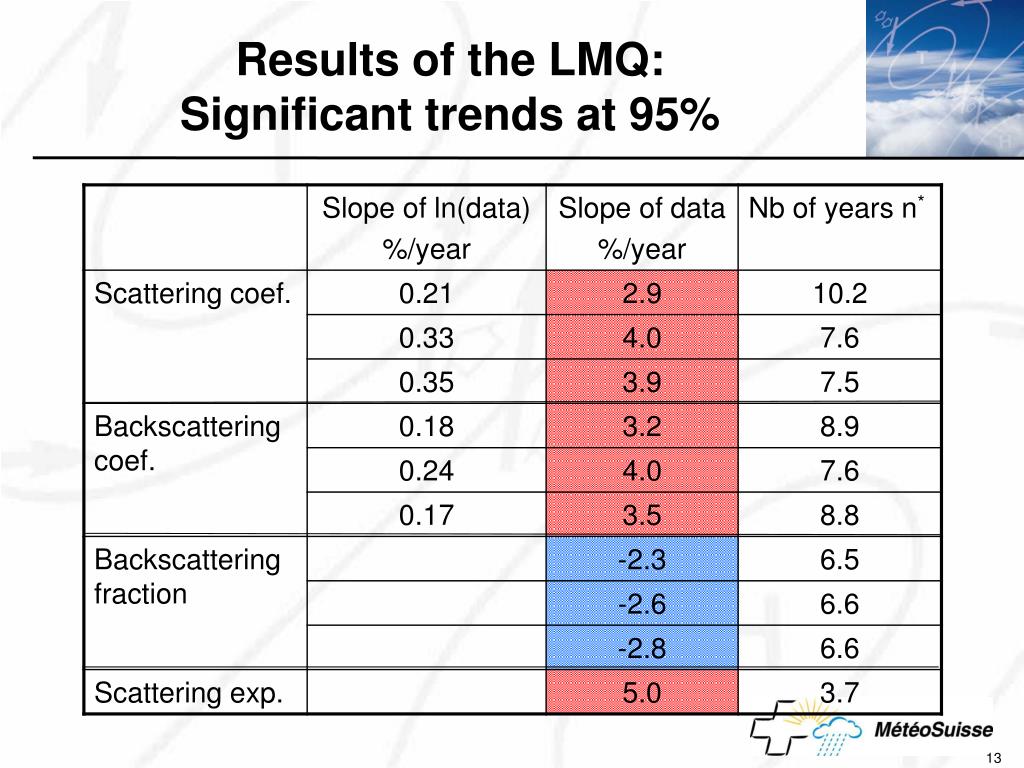 Results of the LMQ:
Significant trends at 95%

| | Slope of ln(data) %/year | Slope of data %/year | Nb of years n$^*$ |
|---|---|---|---|
| Scattering coef. | 0.21 | 2.9 | 10.2 |
| | 0.33 | 4.0 | 7.6 |
| | 0.35 | 3.9 | 7.5 |
| Backscattering coef. | 0.18 | 3.2 | 8.9 |
| | 0.24 | 4.0 | 7.6 |
| | 0.17 | 3.5 | 8.8 |
| Backscattering fraction | | -2.3 | 6.5 |
| | | -2.6 | 6.6 |
| | | -2.8 | 6.6 |
| Scattering exp. | | 5.0 | 3.7 |

MétéoSuisse

13